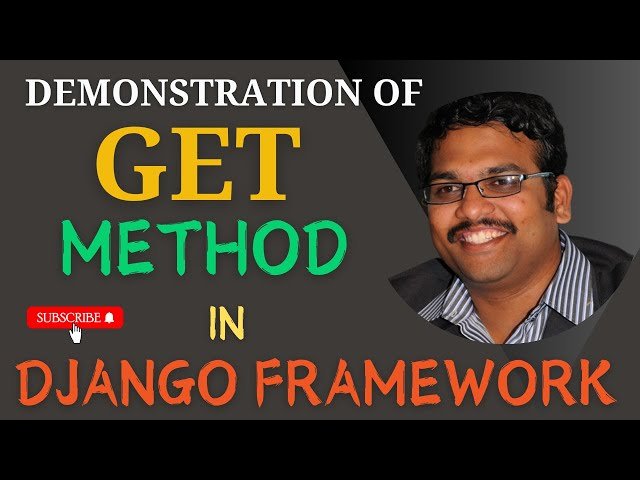 DEMONSTRATION OF
GET
METHOD
SUBSCRIBE
IN
DJANGO FRAMEWORK